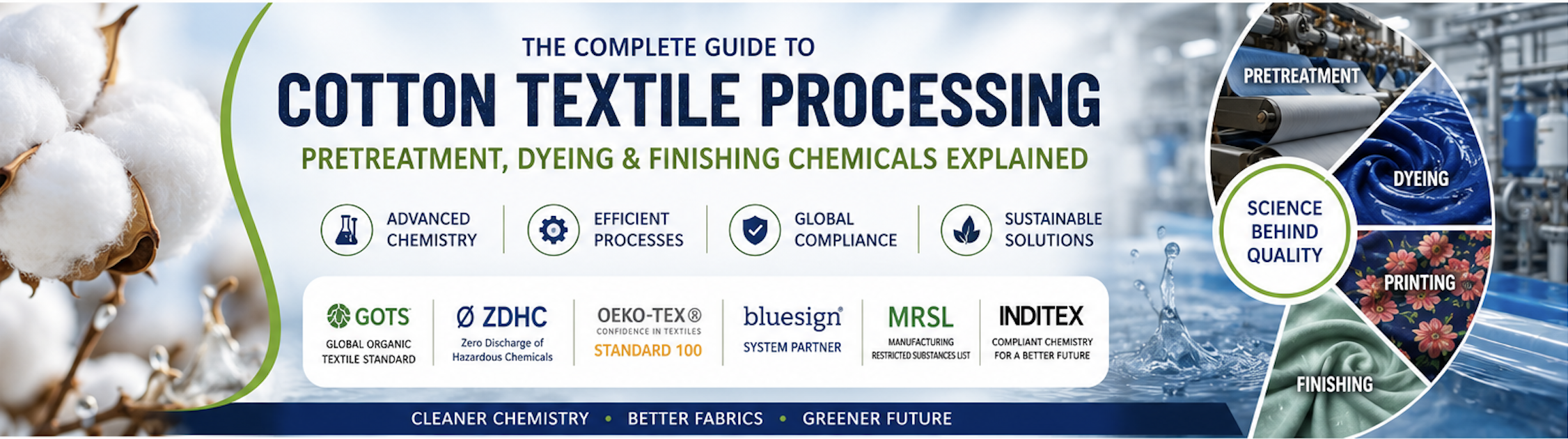 THE COMPLETE GUIDE TO
COTTON TEXTILE PROCESSING
PRETREATMENT, DYEING & FINISHING CHEMICALS EXPLAINED

ADVANCED CHEMISTRY
EFFICIENT PROCESSES
GLOBAL COMPLIANCE
SUSTAINABLE SOLUTIONS

GOTS
GLOBAL ORGANIC TEXTILE STANDARD

Ø ZDHC
Zero Discharge of Hazardous Chemicals

OEKO-TEX®
CONFIDENCE IN TEXTILES
STANDARD 100

bluesign®
SYSTEM PARTNER

MRSL
MANUFACTURING RESTRICTED SUBSTANCES LIST

INDITEX
COMPLIANT CHEMISTRY FOR A BETTER FUTURE

CLEANER CHEMISTRY • BETTER FABRICS • GREENER FUTURE

PRETREATMENT
DYEING
SCIENCE BEHIND QUALITY
PRINTING
FINISHING